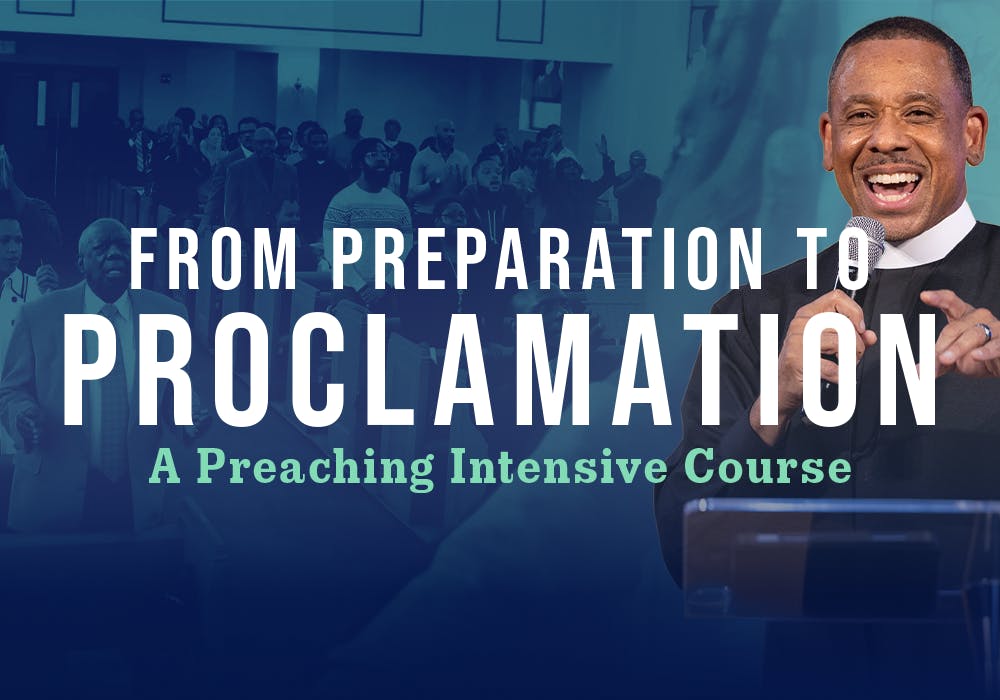 FROM PREPARATION TO
PROCLAMATION
A Preaching Intensive Course